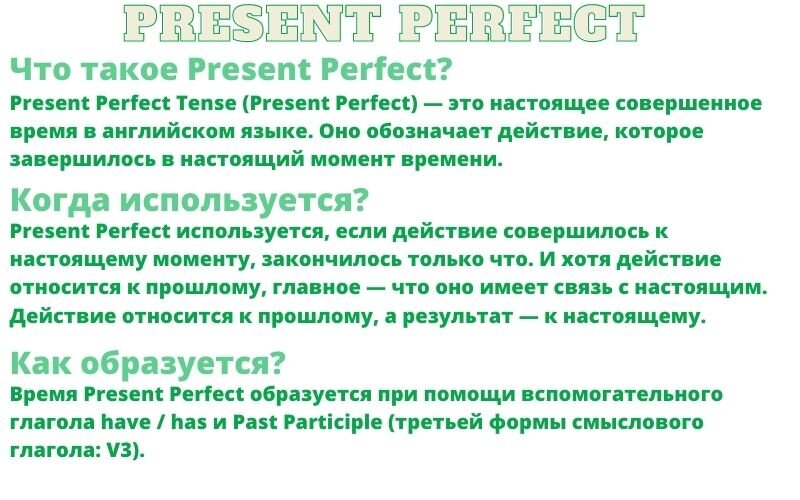 PRESENT PERFECT

Что такое Present Perfect?

Present Perfect Tense (Present Perfect) — это настоящее совершенное время в английском языке. Оно обозначает действие, которое завершилось в настоящий момент времени.

Когда используется?

Present Perfect используется, если действие совершилось к настоящему моменту, закончилось только что. И хотя действие относится к прошлому, главное — что оно имеет связь с настоящим. Действие относится к прошлому, а результат — к настоящему.

Как образуется?

Время Present Perfect образуется при помощи вспомогательного глагола have / has и Past Participle (третьей формы смыслового глагола: V3).